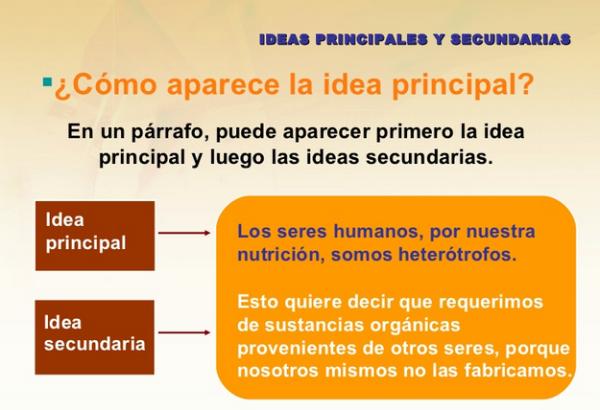 IDEAS PRINCIPALES Y SECUNDARIAS

¿Cómo aparece la idea principal?

En un párrafo, puede aparecer primero la idea principal y luego las ideas secundarias.

Idea principal

Los seres humanos, por nuestra nutrición, somos heterótrofos.

Idea secundaria

Esto quiere decir que requerimos de sustancias orgánicas provenientes de otros seres, porque nosotros mismos no las fabricamos.